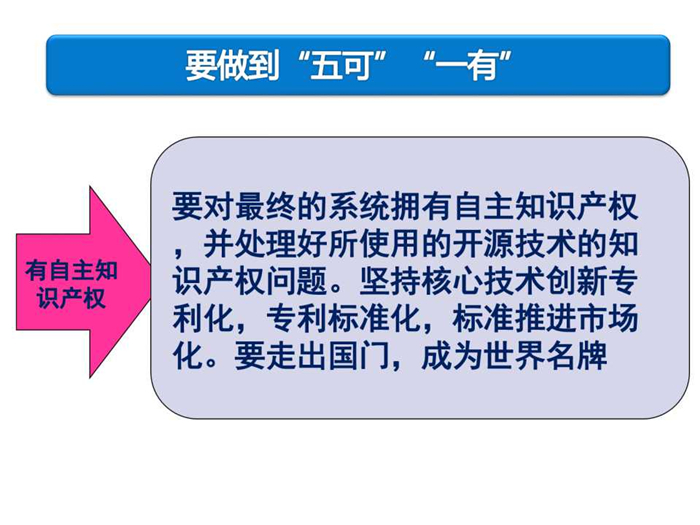 要做到“五可”“一有”

有自主知识产权

要对最终的系统拥有自主知识产权，并处理好所使用的开源技术的知识产权问题。坚持核心技术创新专利化，专利标准化，标准推进市场化。要走出国门，成为世界名牌